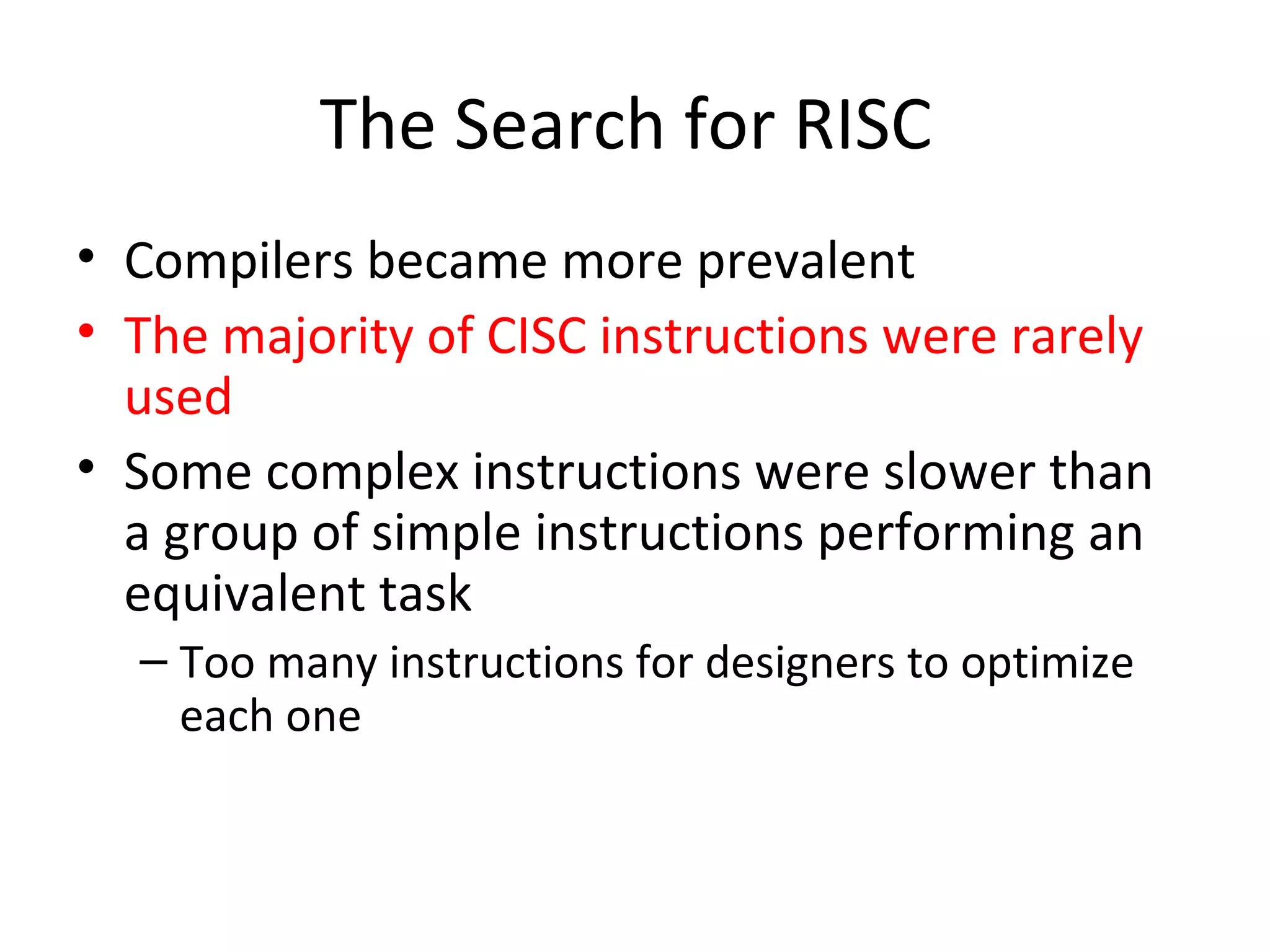 The Search for RISC

• Compilers became more prevalent
• The majority of CISC instructions were rarely used
• Some complex instructions were slower than a group of simple instructions performing an equivalent task
– Too many instructions for designers to optimize each one